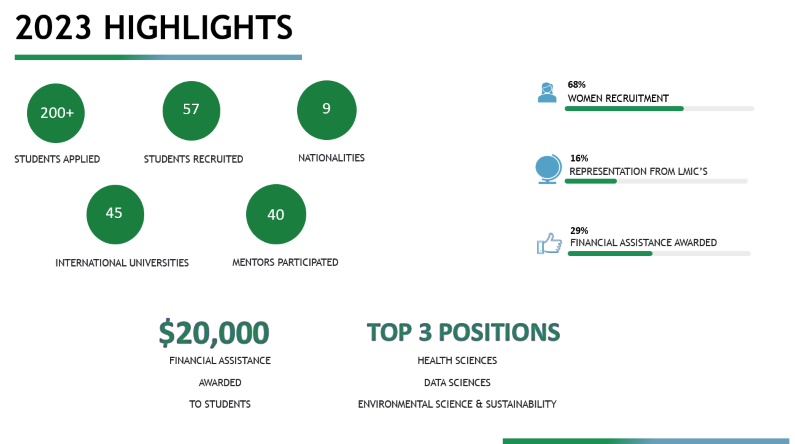 2023 HIGHLIGHTS

200+
STUDENTS APPLIED

57
STUDENTS RECRUITED

9
NATIONALITIES

45
INTERNATIONAL UNIVERSITIES

40
MENTORS PARTICIPATED

68%
WOMEN RECRUITMENT

16%
REPRESENTATION FROM LMIC'S

29%
FINANCIAL ASSISTANCE AWARDED

$20,000
FINANCIAL ASSISTANCE
AWARDED
TO STUDENTS

TOP 3 POSITIONS
HEALTH SCIENCES
DATA SCIENCES
ENVIRONMENTAL SCIENCE & SUSTAINABILITY